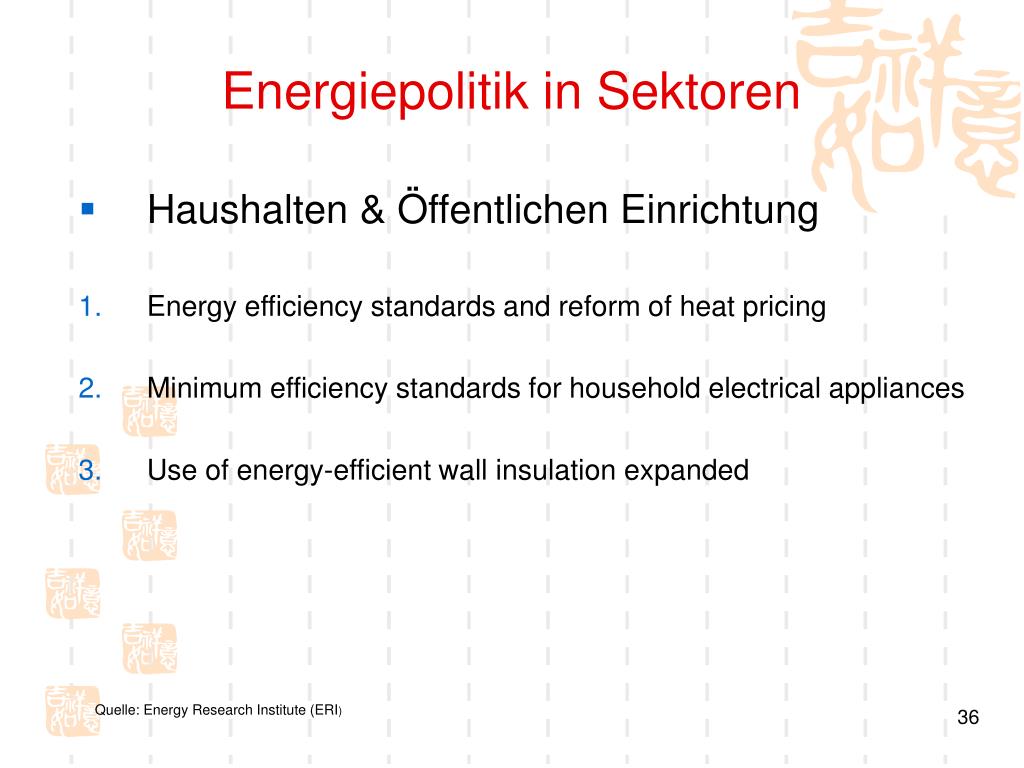 Energiepolitik in Sektoren

Haushalten & Öffentlichen Einrichtung

1. Energy efficiency standards and reform of heat pricing

2. Minimum efficiency standards for household electrical appliances

3. Use of energy-efficient wall insulation expanded

Quelle: Energy Research Institute (ERI)

36